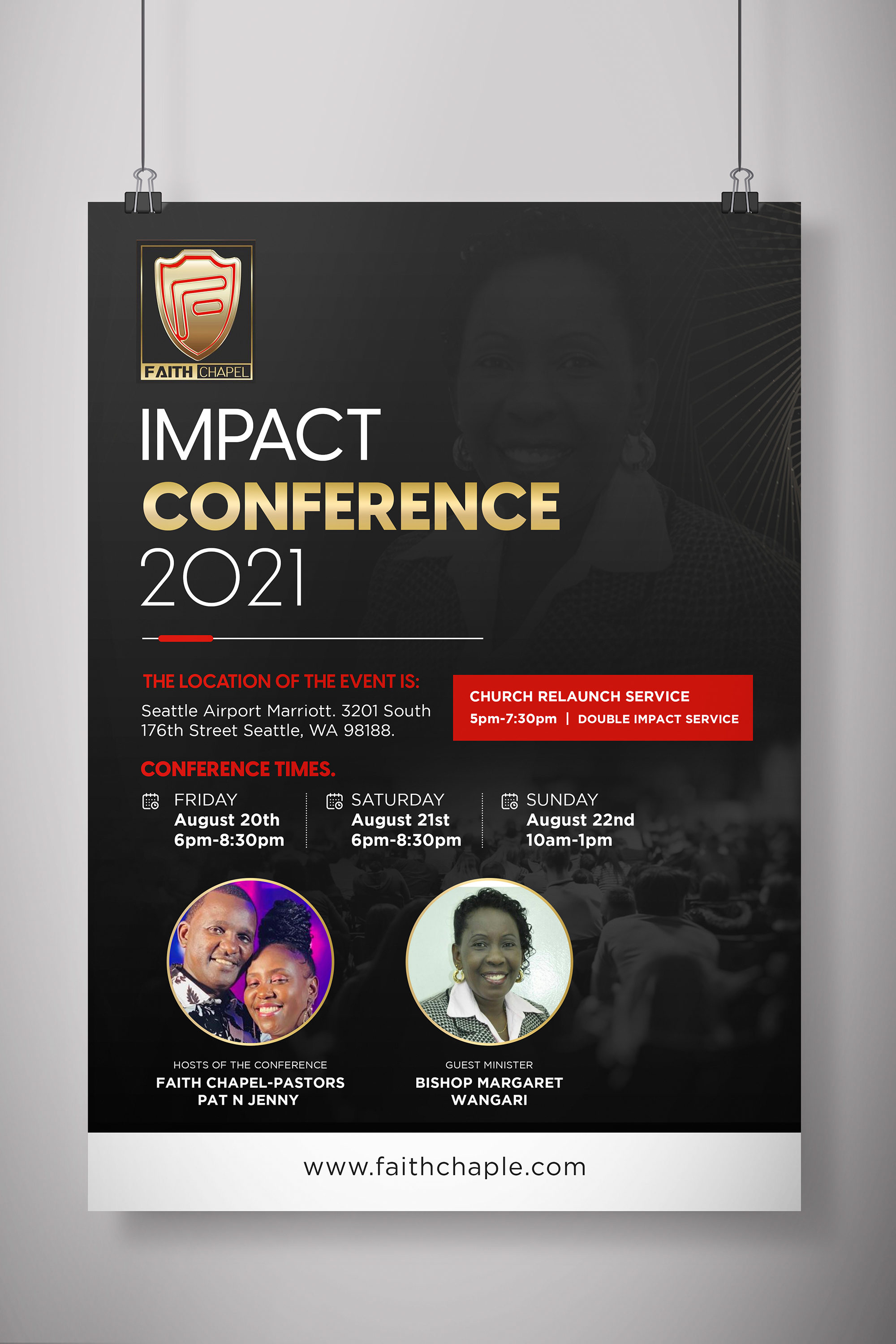 FAITH CHAPEL

IMPACT
CONFERENCE
2021

THE LOCATION OF THE EVENT IS:
Seattle Airport Marriott. 3201 South 176th Street Seattle, WA 98188.

CHURCH RELAUNCH SERVICE
5pm-7:30pm | DOUBLE IMPACT SERVICE

CONFERENCE TIMES.

FRIDAY
August 20th
6pm-8:30pm

SATURDAY
August 21st
6pm-8:30pm

SUNDAY
August 22nd
10am-1pm

HOSTS OF THE CONFERENCE
FAITH CHAPEL-PASTORS
PAT N JENNY

GUEST MINISTER
BISHOP MARGARET
WANGARI

www.faithchaple.com